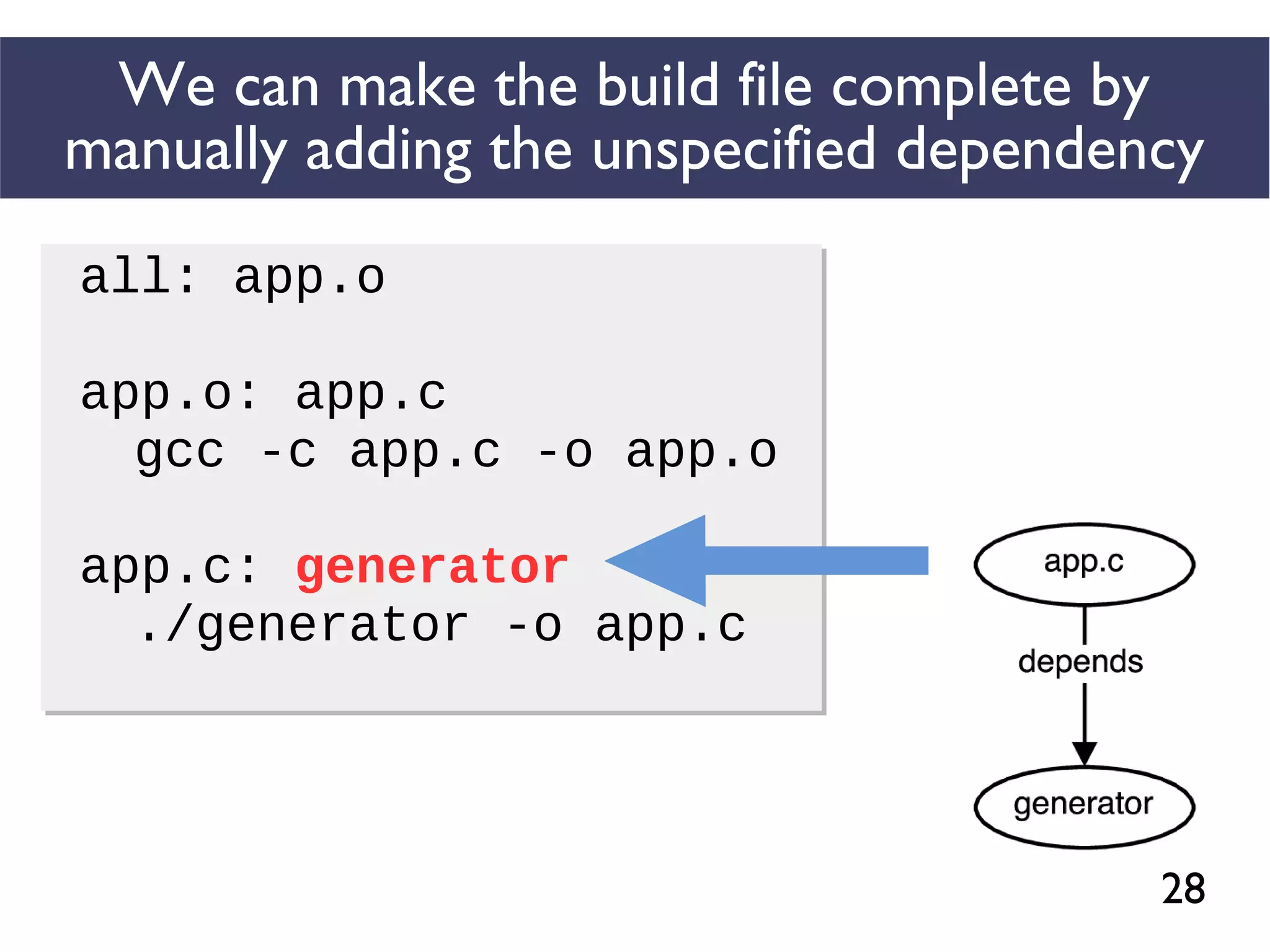 We can make the build file complete by manually adding the unspecified dependency

all: app.o

app.o: app.c
  gcc -c app.c -o app.o

app.c: generator
  ./generator -o app.c

app.c

depends

generator

28